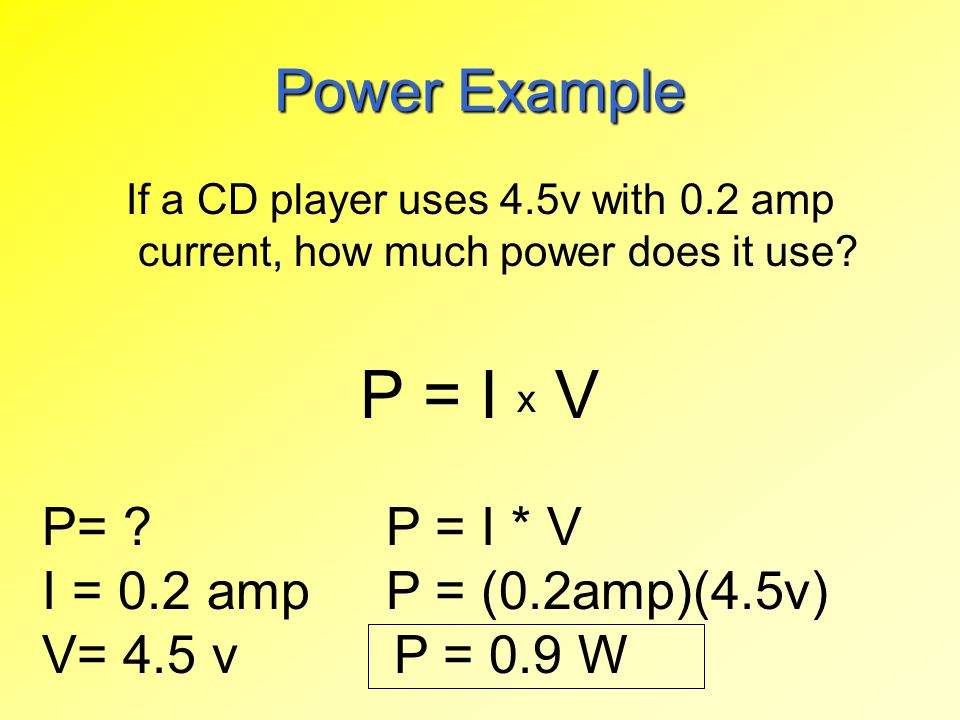 Power Example

If a CD player uses 4.5v with 0.2 amp current, how much power does it use?

P = I x V

P= ?
I = 0.2 amp
V= 4.5 v

P = I * V
P = (0.2amp)(4.5v)
P = 0.9 W